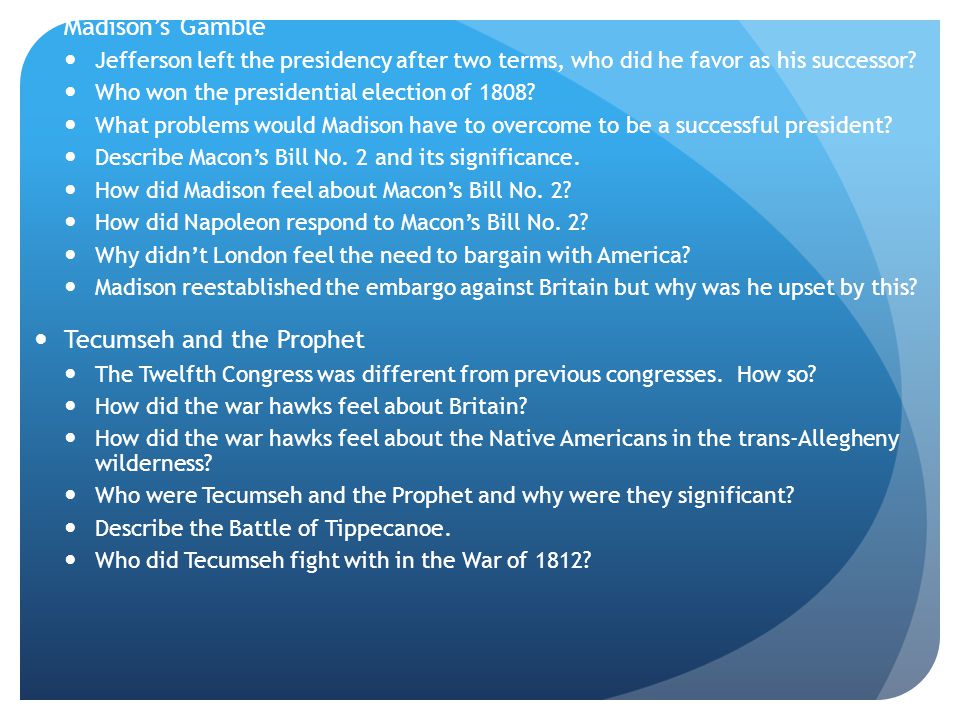 Madison's Gamble

- Jefferson left the presidency after two terms, who did he favor as his successor?
- Who won the presidential election of 1808?
- What problems would Madison have to overcome to be a successful president?
- Describe Macon's Bill No. 2 and its significance.
- How did Madison feel about Macon's Bill No. 2?
- How did Napoleon respond to Macon's Bill No. 2?
- Why didn't London feel the need to bargain with America?
- Madison reestablished the embargo against Britain but why was he upset by this?

- Tecumseh and the Prophet
  - The Twelfth Congress was different from previous congresses. How so?
  - How did the war hawks feel about Britain?
  - How did the war hawks feel about the Native Americans in the trans-Allegheny wilderness?
  - Who were Tecumseh and the Prophet and why were they significant?
  - Describe the Battle of Tippecanoe.
  - Who did Tecumseh fight with in the War of 1812?